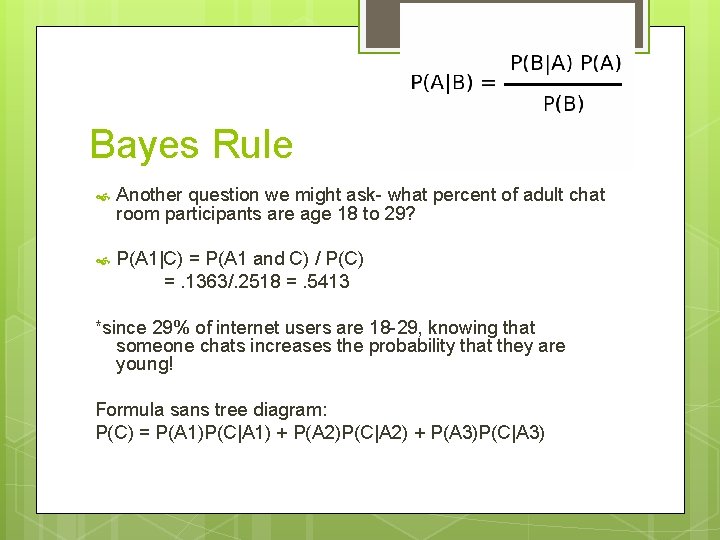 $P(A|B) = \frac{P(B|A)\ P(A)}{P(B)}$

Bayes Rule

Another question we might ask- what percent of adult chat room participants are age 18 to 29?

P(A1|C) = P(A1 and C) / P(C)
= .1363/.2518 = .5413

*since 29% of internet users are 18-29, knowing that someone chats increases the probability that they are young!

Formula sans tree diagram:
P(C) = P(A1)P(C|A1) + P(A2)P(C|A2) + P(A3)P(C|A3)